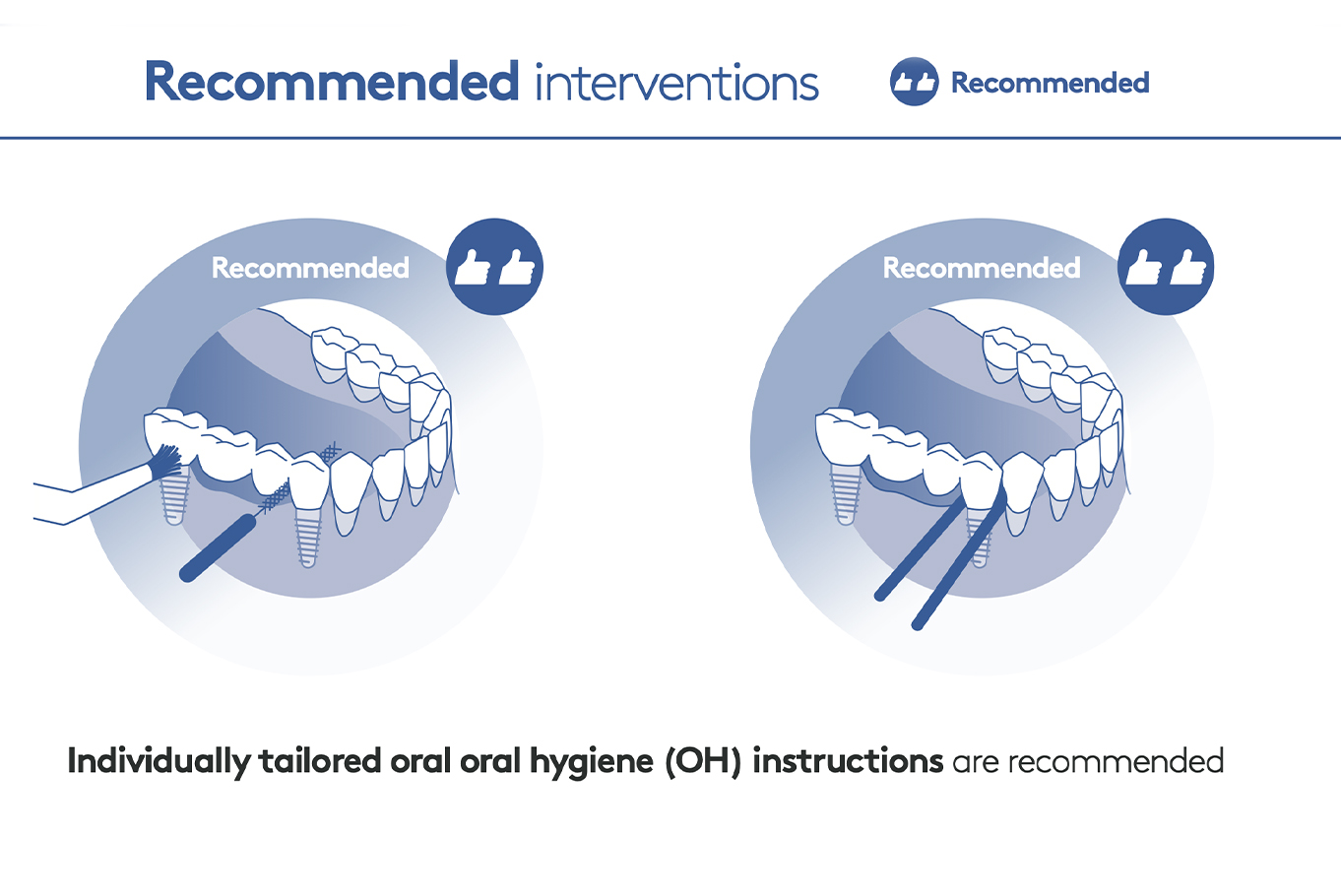 Recommended interventions

Recommended

Recommended

Recommended

Individually tailored oral oral hygiene (OH) instructions are recommended